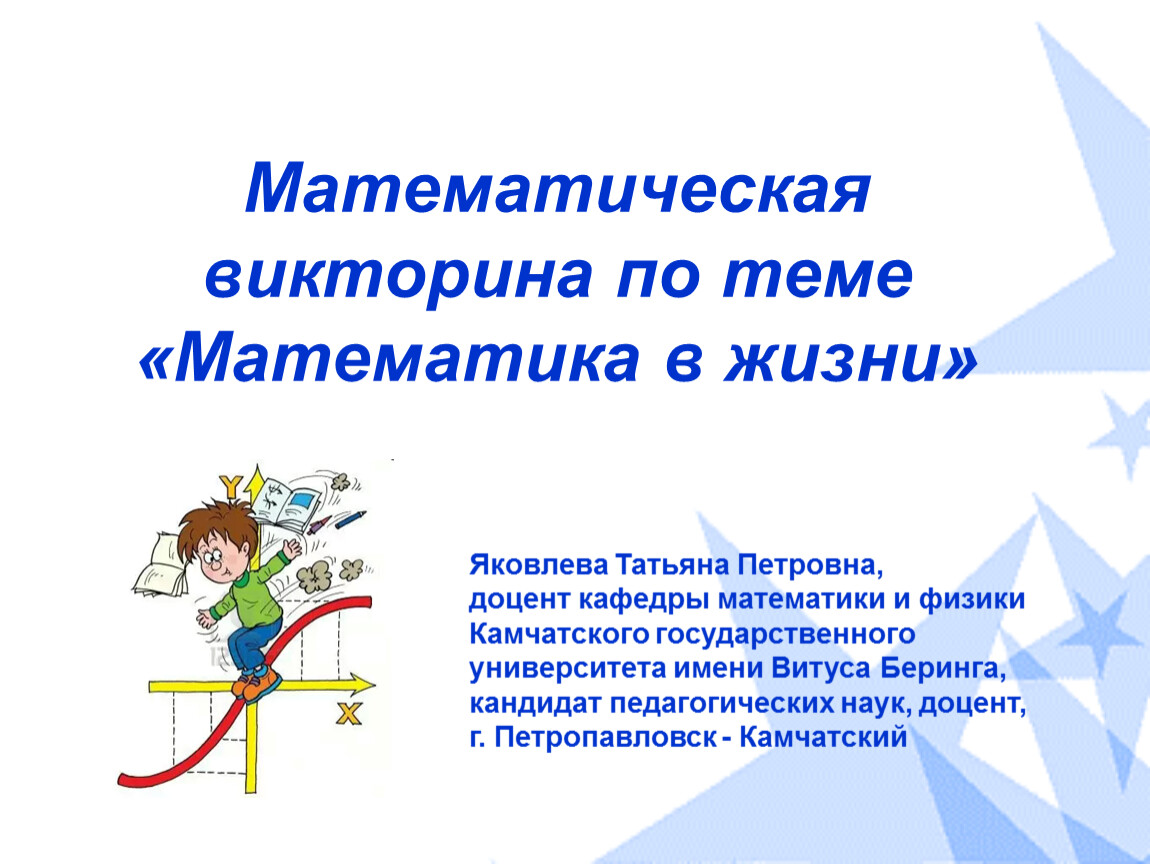 Математическая викторина по теме «Математика в жизни»

Y

X

Яковлева Татьяна Петровна,
доцент кафедры математики и физики Камчатского государственного университета имени Витуса Беринга, кандидат педагогических наук, доцент,
г. Петропавловск - Камчатский